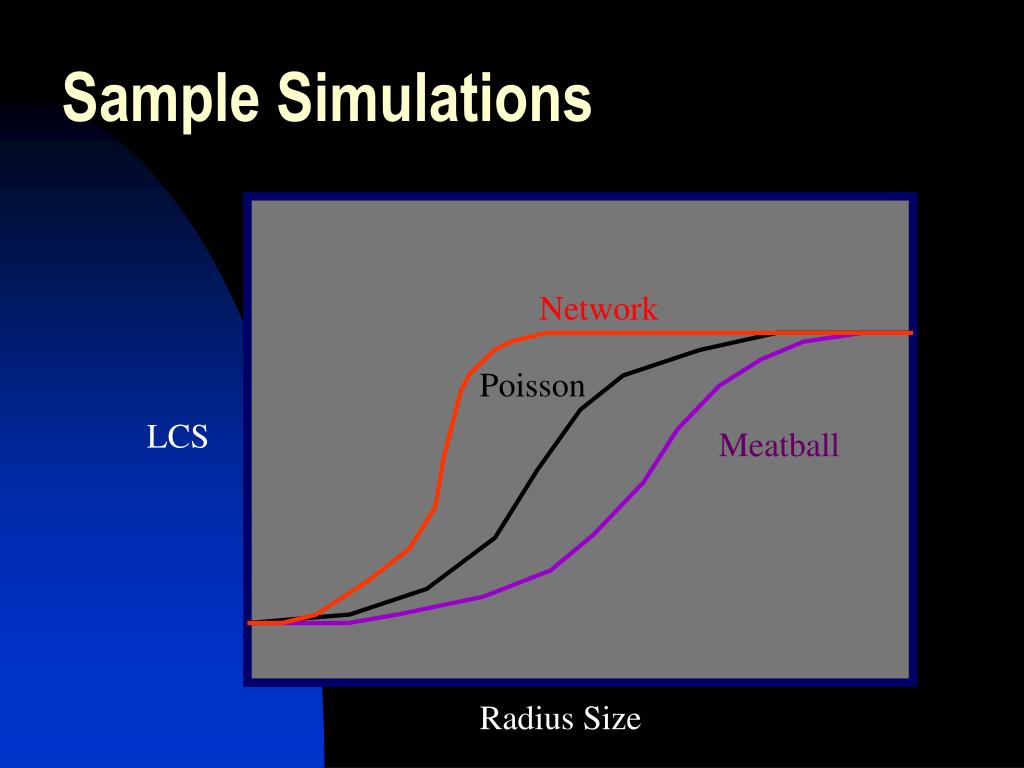 Sample Simulations

Network

Poisson

LCS

Meatball

Radius Size